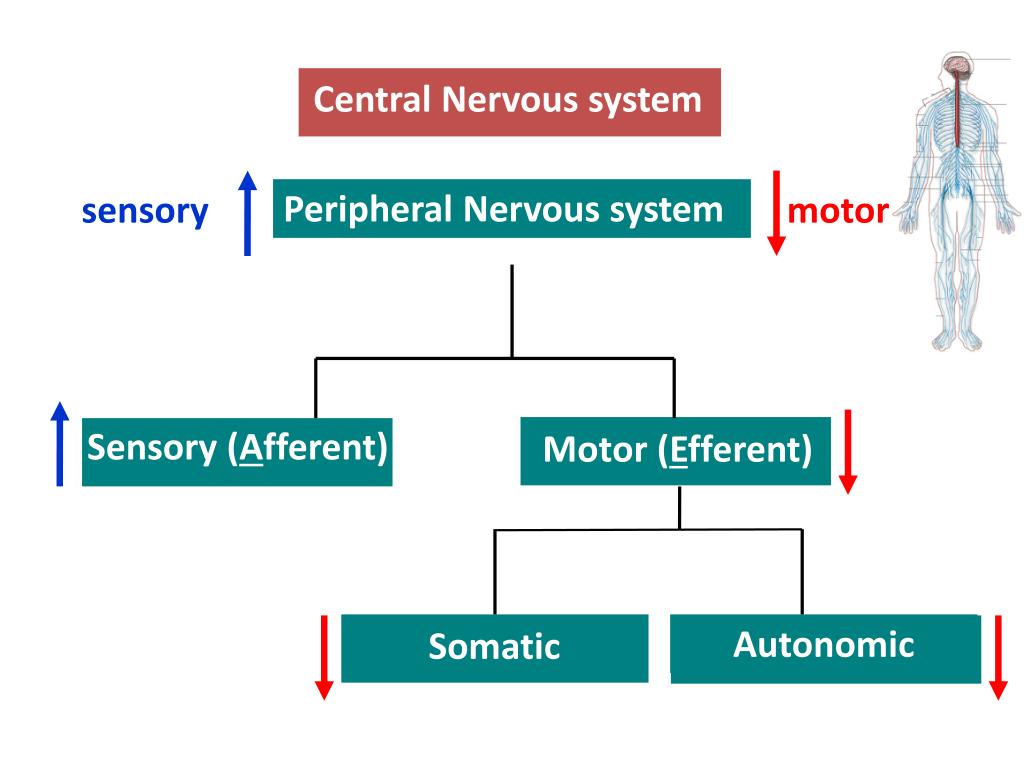 Central Nervous system

sensory

Peripheral Nervous system

motor

Sensory (Afferent)

Motor (Efferent)

Somatic

Autonomic